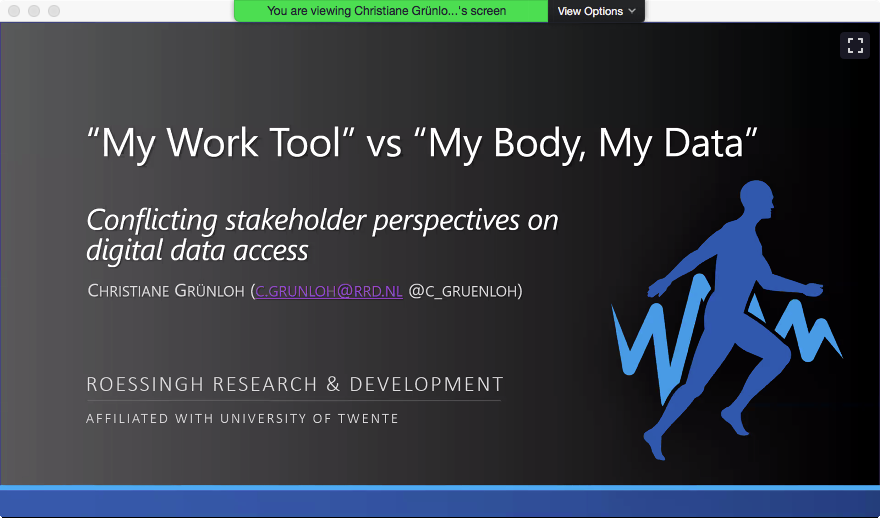 You are viewing Christiane Grünlo...'s screen

View Options

“My Work Tool” vs “My Body, My Data”

Conflicting stakeholder perspectives on digital data access

CHRISTIANE GRÜNLOH (C.GRUNLOH@RRD.NL @C_GRUENLOH)

ROESSINGH RESEARCH & DEVELOPMENT

AFFILIATED WITH UNIVERSITY OF TWENTE